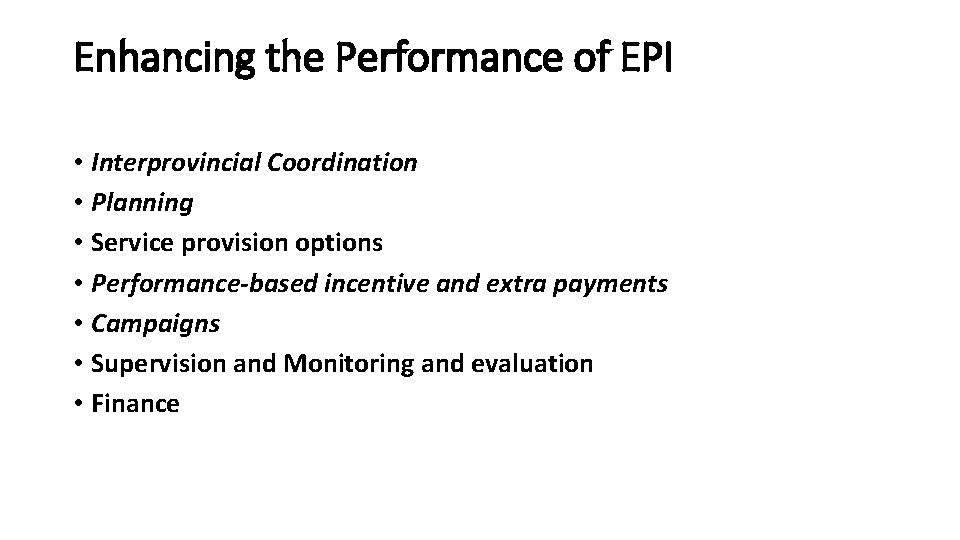 Enhancing the Performance of EPI

• Interprovincial Coordination
• Planning
• Service provision options
• Performance-based incentive and extra payments
• Campaigns
• Supervision and Monitoring and evaluation
• Finance